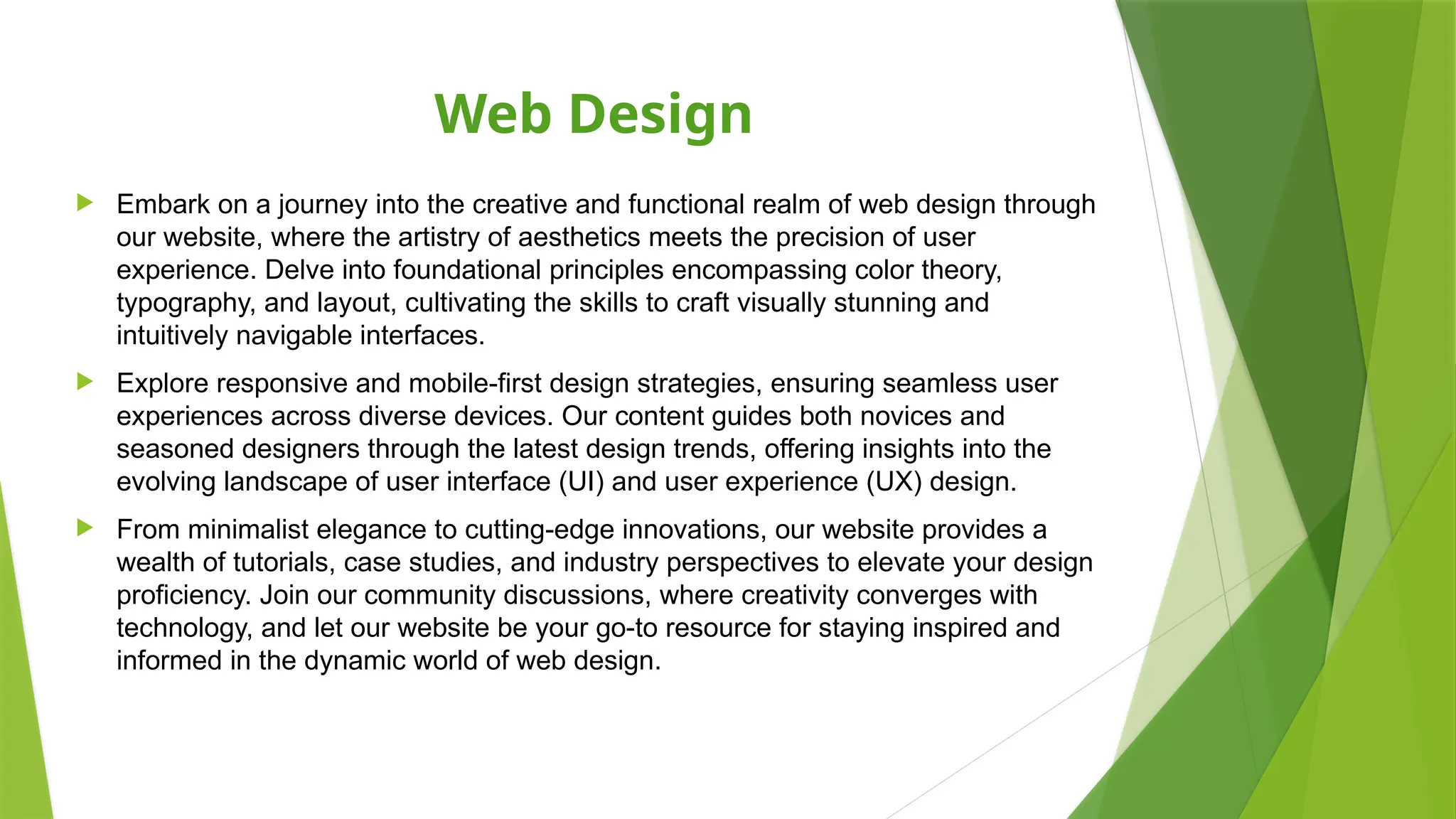 Web Design

Embark on a journey into the creative and functional realm of web design through our website, where the artistry of aesthetics meets the precision of user experience. Delve into foundational principles encompassing color theory, typography, and layout, cultivating the skills to craft visually stunning and intuitively navigable interfaces.

Explore responsive and mobile-first design strategies, ensuring seamless user experiences across diverse devices. Our content guides both novices and seasoned designers through the latest design trends, offering insights into the evolving landscape of user interface (UI) and user experience (UX) design.

From minimalist elegance to cutting-edge innovations, our website provides a wealth of tutorials, case studies, and industry perspectives to elevate your design proficiency. Join our community discussions, where creativity converges with technology, and let our website be your go-to resource for staying inspired and informed in the dynamic world of web design.